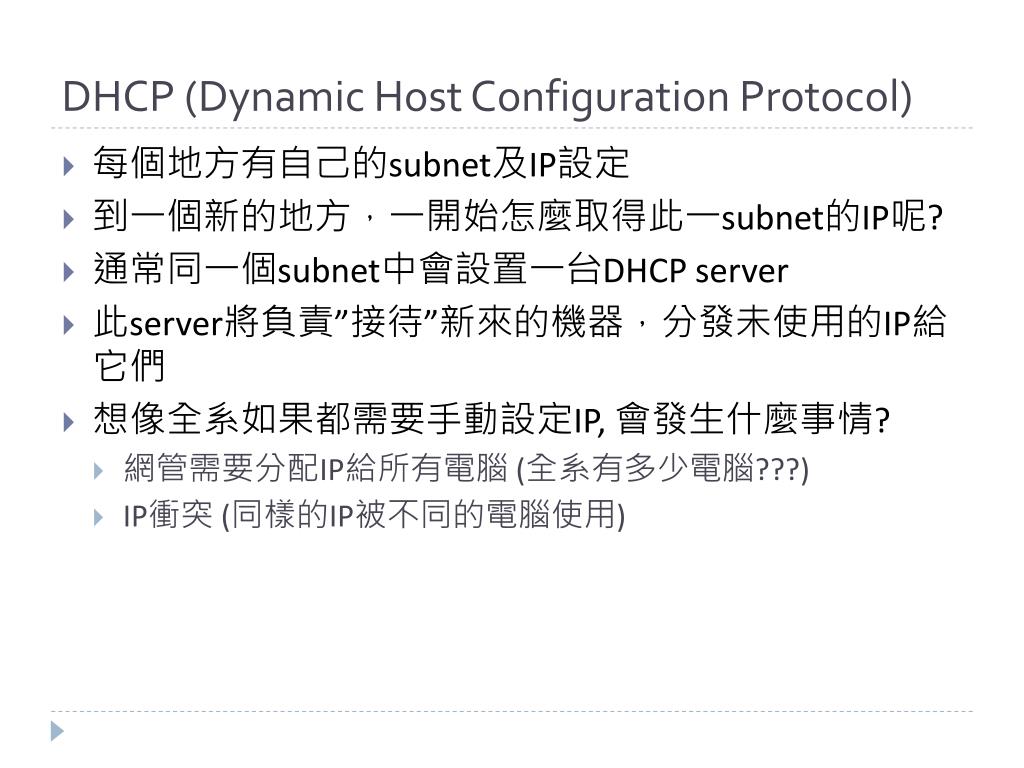 DHCP (Dynamic Host Configuration Protocol)

每個地方有自己的subnet及IP設定

到一個新的地方，一開始怎麼取得此一subnet的IP呢?

通常同一個subnet中會設置一台DHCP server

此server將負責”接待”新來的機器，分發未使用的IP給它們

想像全系如果都需要手動設定IP, 會發生什麼事情?

網管需要分配IP給所有電腦 (全系有多少電腦???)

IP衝突 (同樣的IP被不同的電腦使用)